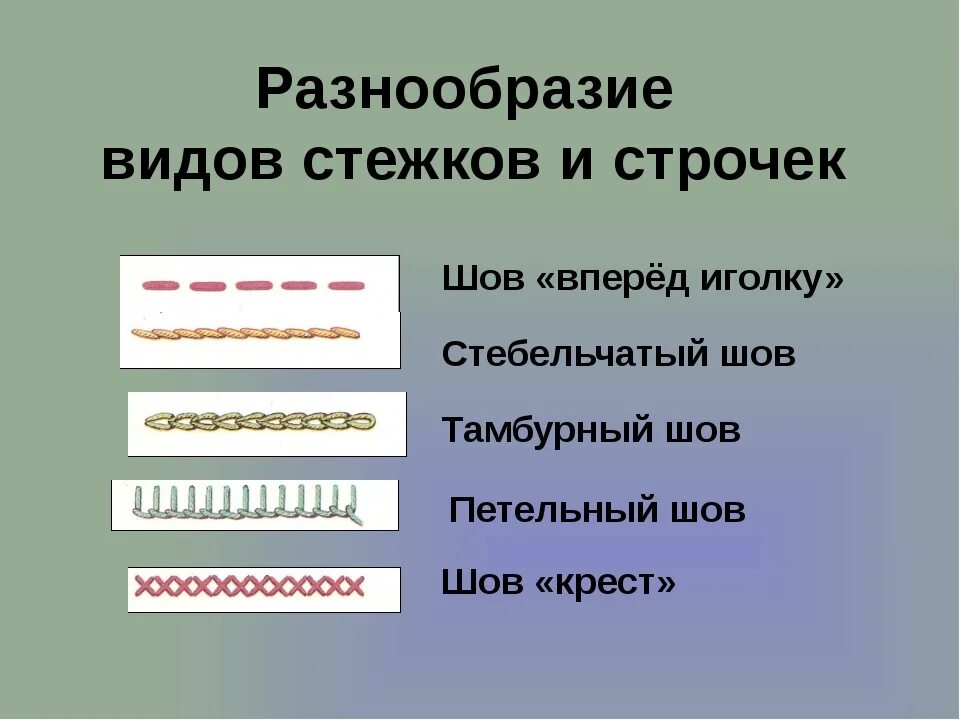 Разнообразие видов стежков и строчек

Шов «вперёд иголку»

Стебельчатый шов

Тамбурный шов

Петельный шов

Шов «крест»